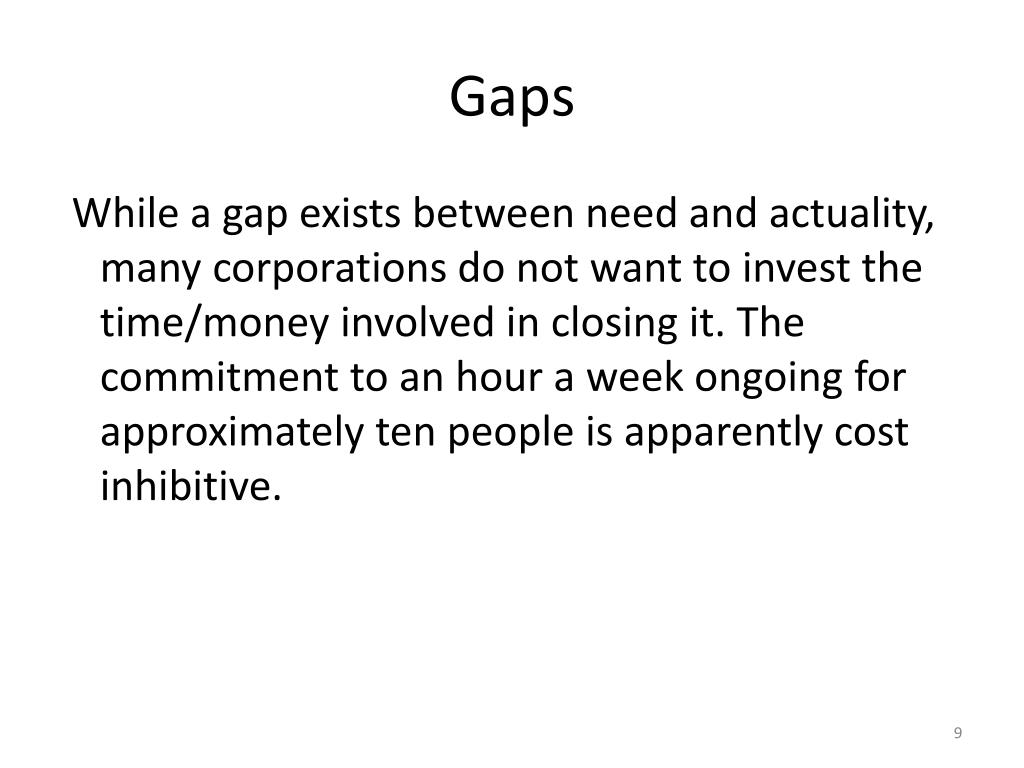 Gaps

While a gap exists between need and actuality, many corporations do not want to invest the time/money involved in closing it. The commitment to an hour a week ongoing for approximately ten people is apparently cost inhibitive.

9